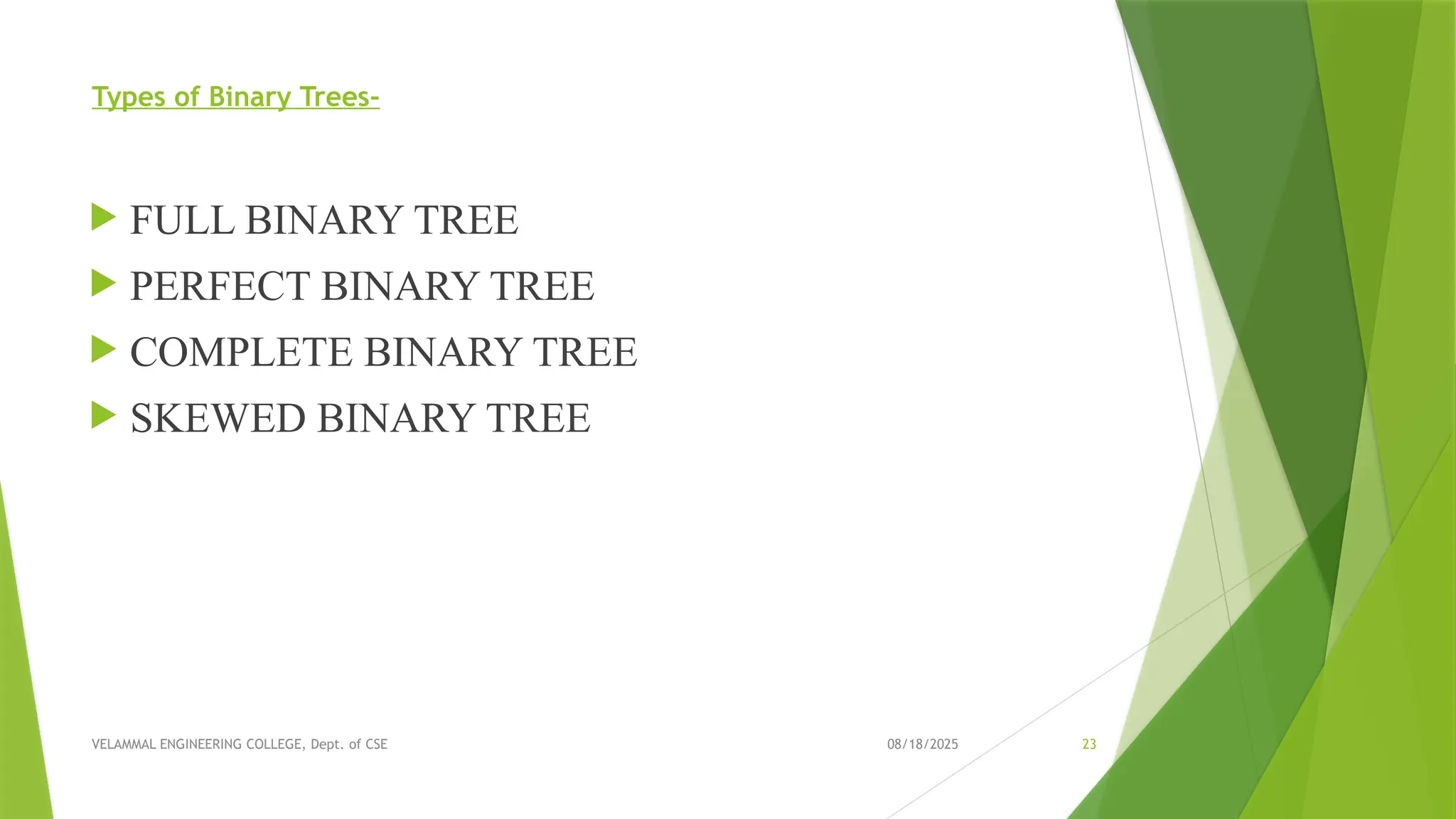 Types of Binary Trees-

FULL BINARY TREE
PERFECT BINARY TREE
COMPLETE BINARY TREE
SKEWED BINARY TREE

VELAMMAL ENGINEERING COLLEGE, Dept. of CSE

08/18/2025

23